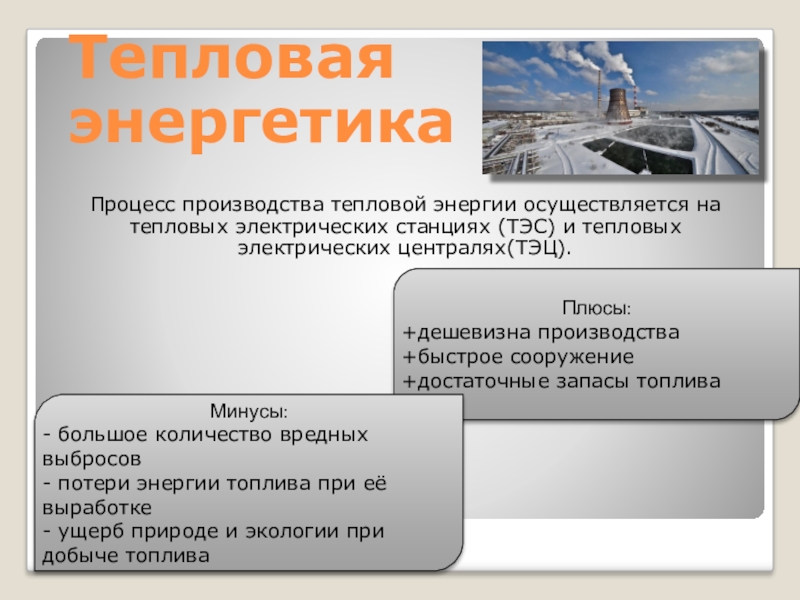 Тепловая энергетика

Процесс производства тепловой энергии осуществляется на тепловых электрических станциях (ТЭС) и тепловых электрических централях(ТЭЦ).

Плюсы:
+дешевизна производства
+быстрое сооружение
+достаточные запасы топлива

Минусы:
- большое количество вредных выбросов
- потери энергии топлива при её выработке
- ущерб природе и экологии при добыче топлива